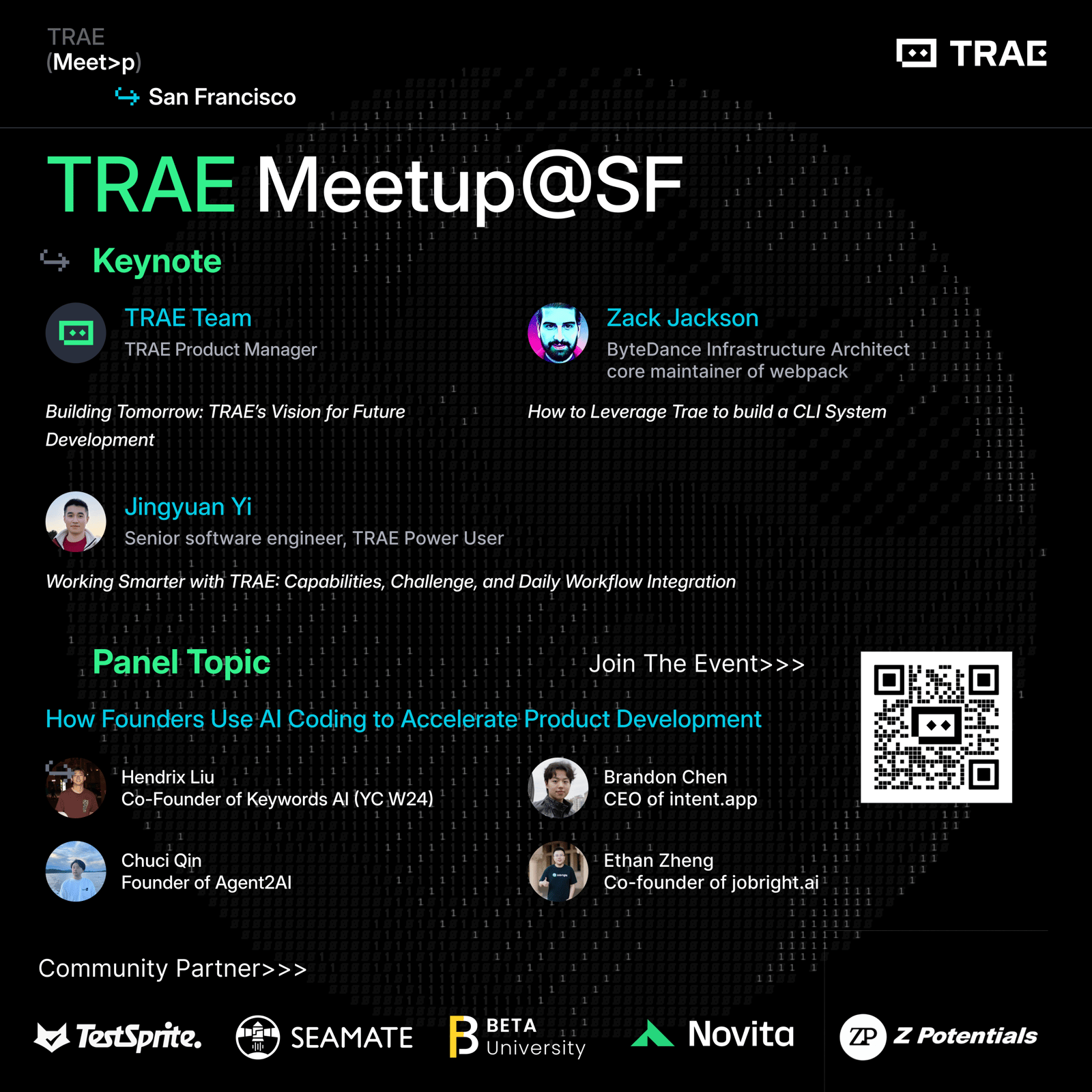 TRAE
(Meet>p)
San Francisco

TRAE

TRAE Meetup@SF

Keynote

TRAE Team
TRAE Product Manager

Building Tomorrow: TRAE's Vision for Future Development

Zack Jackson
ByteDance Infrastructure Architect
core maintainer of webpack

How to Leverage Trae to build a CLI System

Jingyuan Yi
Senior software engineer, TRAE Power User

Working Smarter with TRAE: Capabilities, Challenge, and Daily Workflow Integration

Panel Topic

Join The Event>>>

How Founders Use AI Coding to Accelerate Product Development

Hendrix Liu
Co-Founder of Keywords AI (YC W24)

Brandon Chen
CEO of intent.app

Chuci Qin
Founder of Agent2AI

Ethan Zheng
Co-founder of jobright.ai

Community Partner>>>

TestSprite. SEAMATE BETA University Novita ZP Z Potentials